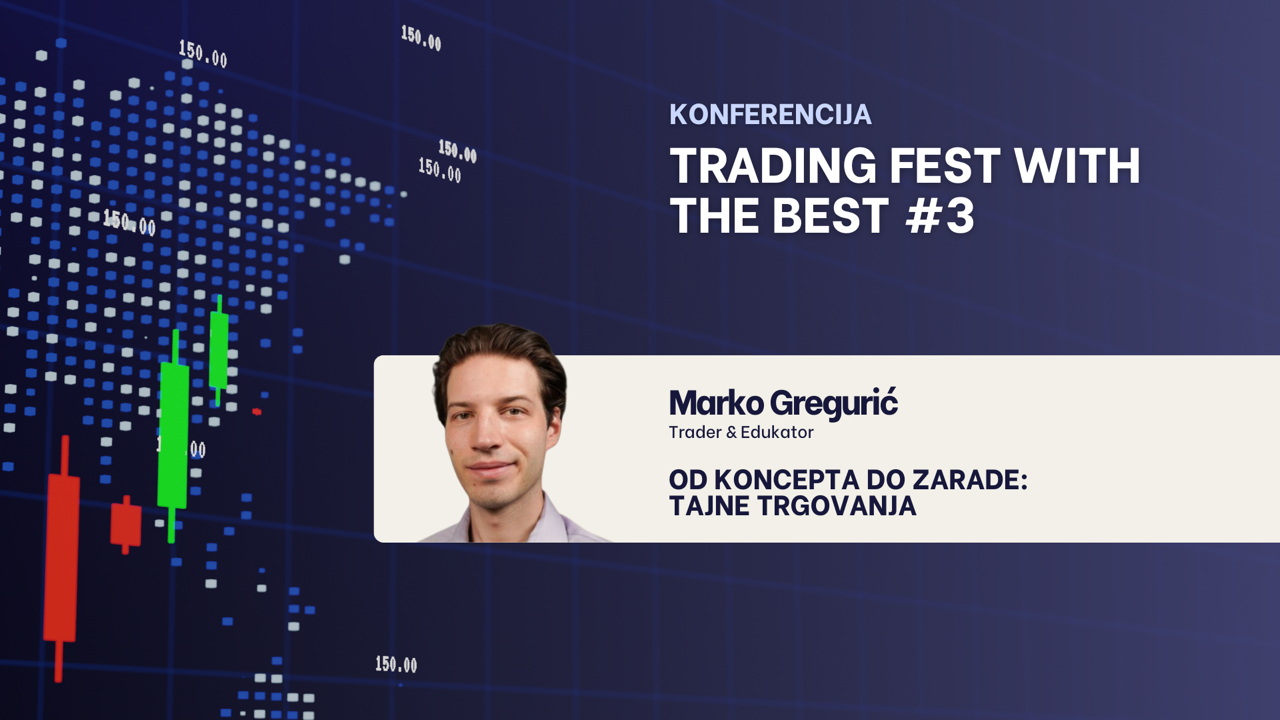 150.00
150.00
150.00
150.00
150.00
00
150.00

KONFERENCIJA
TRADING FEST WITH THE BEST #3

Marko Gregurić
Trader & Edukator

OD KONCEPTA DO ZARADE: TAJNE TRGOVANJA